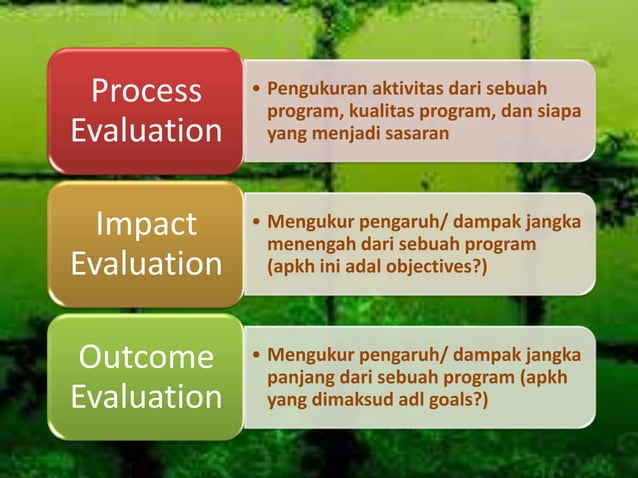 Process Evaluation

• Pengukuran aktivitas dari sebuah program, kualitas program, dan siapa yang menjadi sasaran

Impact Evaluation

• Mengukur pengaruh/ dampak jangka menengah dari sebuah program (apkh ini adal objectives?)

Outcome Evaluation

• Mengukur pengaruh/ dampak jangka panjang dari sebuah program (apkh yang dimaksud adl goals?)